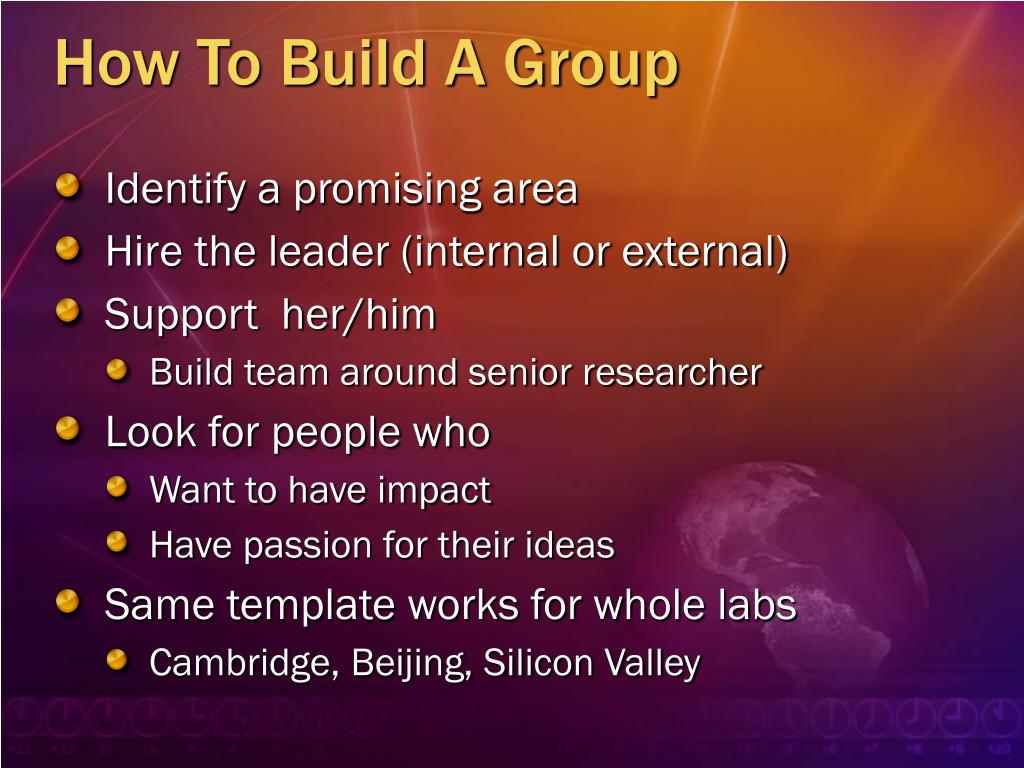 How To Build A Group

Identify a promising area
Hire the leader (internal or external)
Support her/him
Build team around senior researcher
Look for people who
Want to have impact
Have passion for their ideas
Same template works for whole labs
Cambridge, Beijing, Silicon Valley